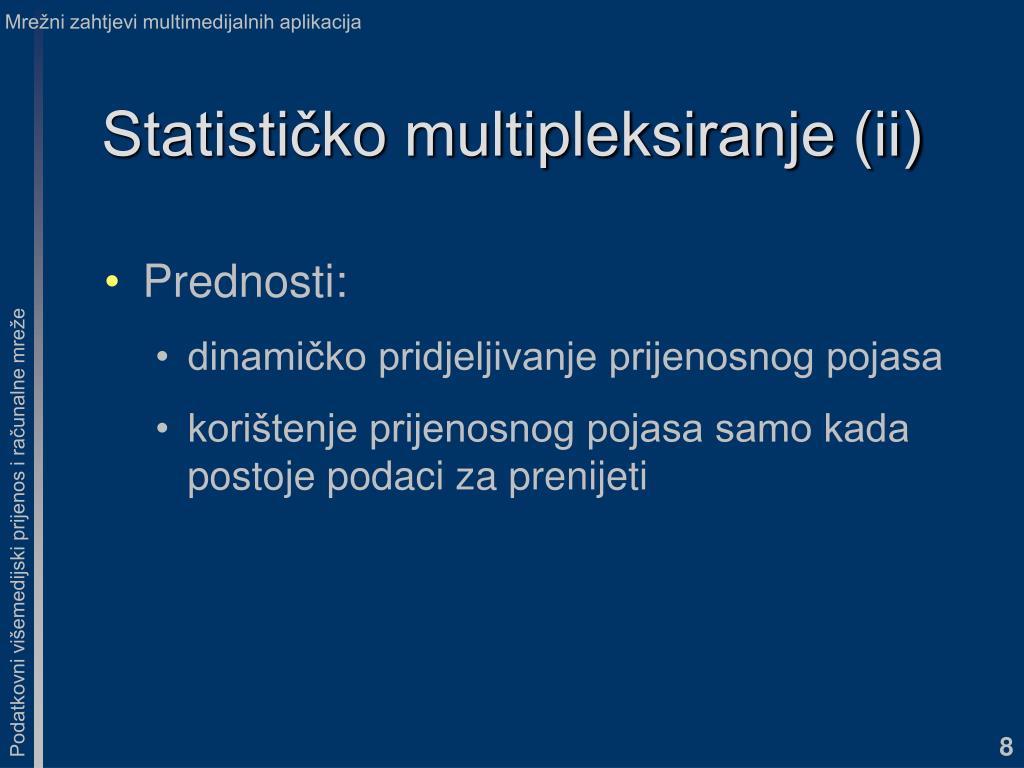 Mrežni zahtjevi multimedijalnih aplikacija

Statističko multipleksiranje (ii)

• Prednosti:
• dinamičko pridjeljivanje prijenosnog pojasa
• korištenje prijenosnog pojasa samo kada postoje podaci za prenijeti

Podatkovni višemedijski prijenos i računalne mreže

8